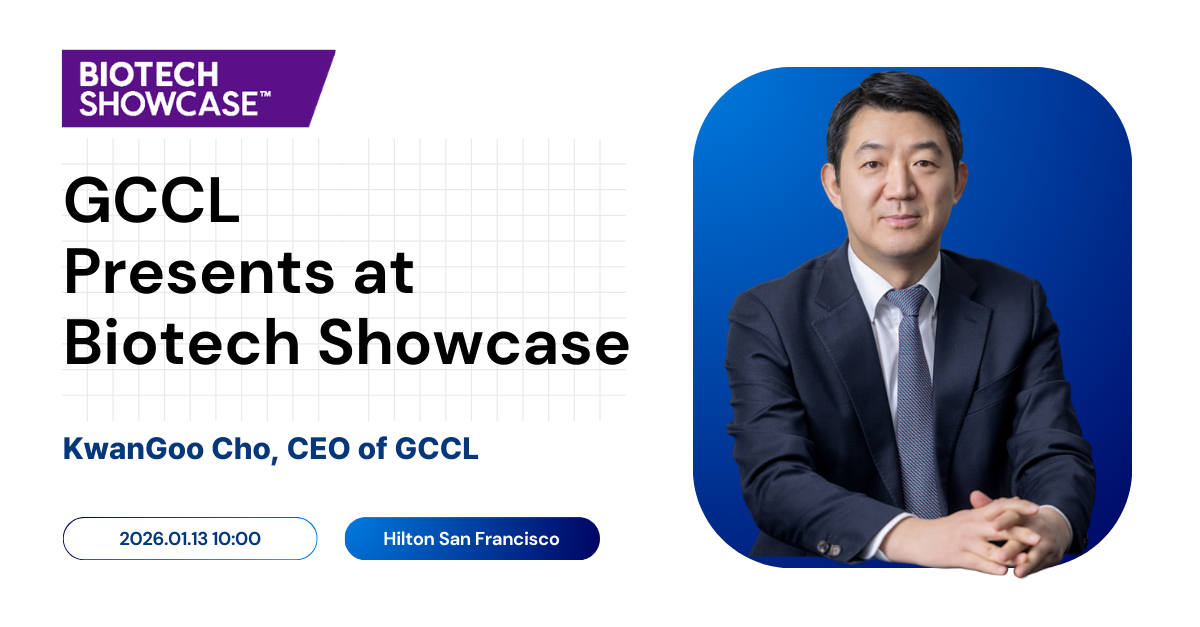 BIOTECH SHOWCASE™

GCCL Presents at Biotech Showcase

KwanGoo Cho, CEO of GCCL

2026.01.13 10:00

Hilton San Francisco